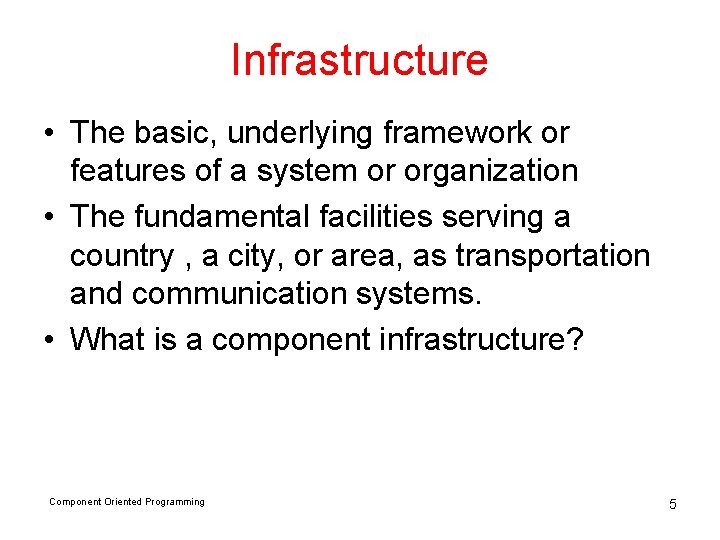 Infrastructure

• The basic, underlying framework or features of a system or organization

• The fundamental facilities serving a country , a city, or area, as transportation and communication systems.

• What is a component infrastructure?

Component Oriented Programming

5